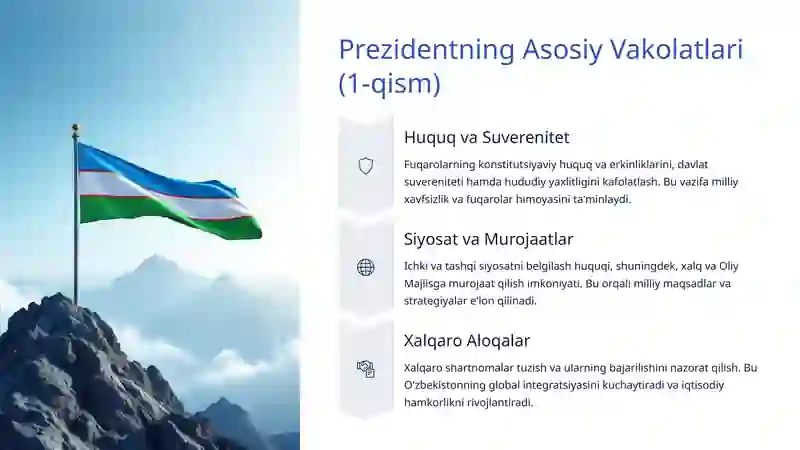 Prezidentning Asosiy Vakolatlari (1-qism)

Huquq va Suverenitet

Fuqarolarning konstitutsiyaviy huquq va erkinliklarini, davlat suvereniteti hamda hududiy yaxlitligini kafolatlash. Bu vazifa milliy xavfsizlik va fuqarolar himoyasini ta'minlaydi.

Siyosat va Murojaatlar

Ichki va tashqi siyosatni belgilash huquqi, shuningdek, xalq va Oliy Majlisga murojaat qilish imkoniyati. Bu orqali milliy maqsadlar va strategiyalar e'lon qilinadi.

Xalqaro Aloqalar

Xalqaro shartnomalar tuzish va ularning bajarilishini nazorat qilish. Bu O'zbekistonning global integratsiyasini kuchaytiradi va iqtisodiy hamkorlikni rivojlantiradi.